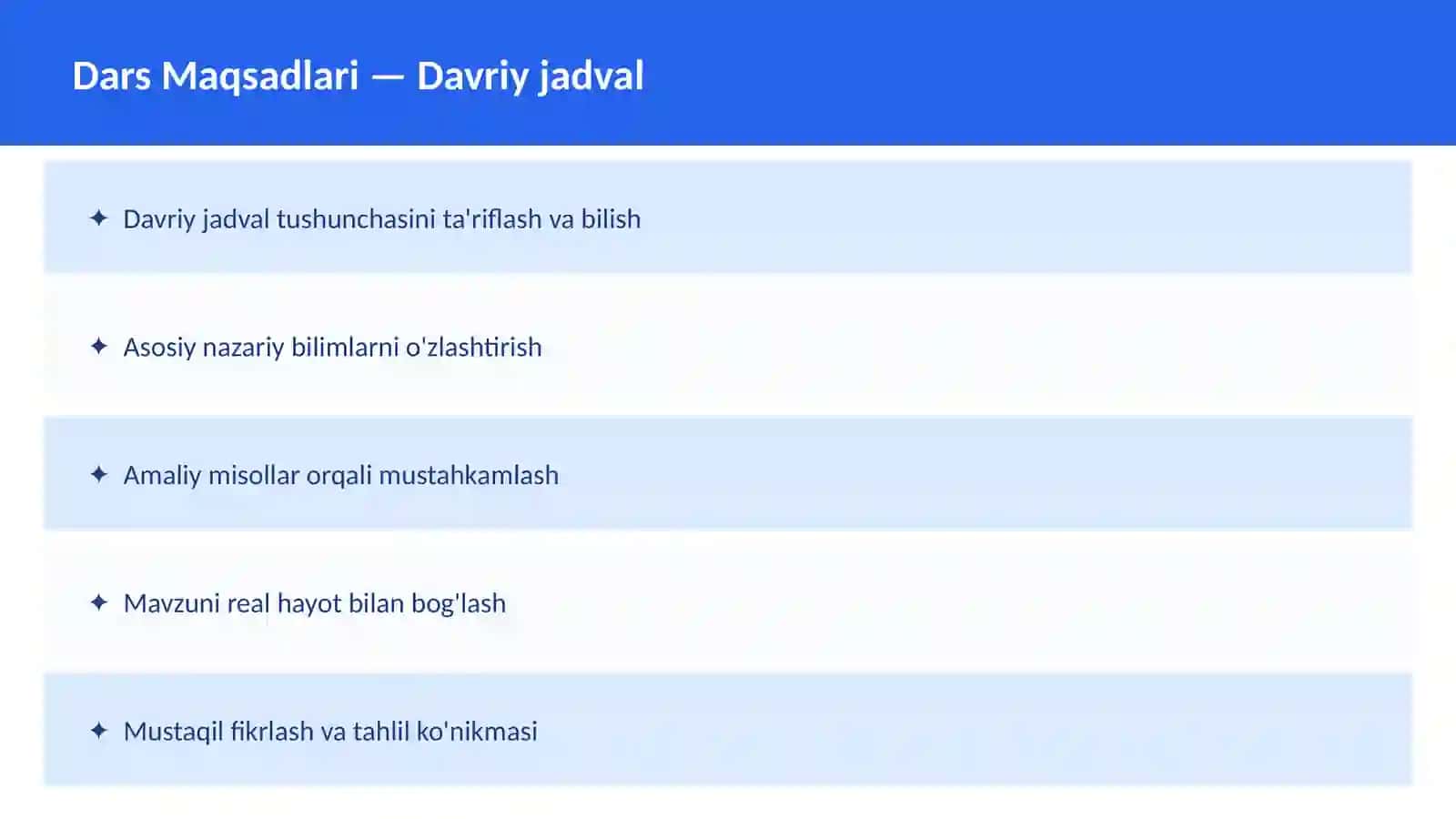 Dars Maqsadlari — Davriy jadval

✦ Davriy jadval tushunchasini ta'riflash va bilish

✦ Asosiy nazariy bilimlarni o'zlashtirish

✦ Amaliy misollar orqali mustahkamlash

✦ Mavzuni real hayot bilan bog'lash

✦ Mustaqil fikrlash va tahlil ko'nikmasi